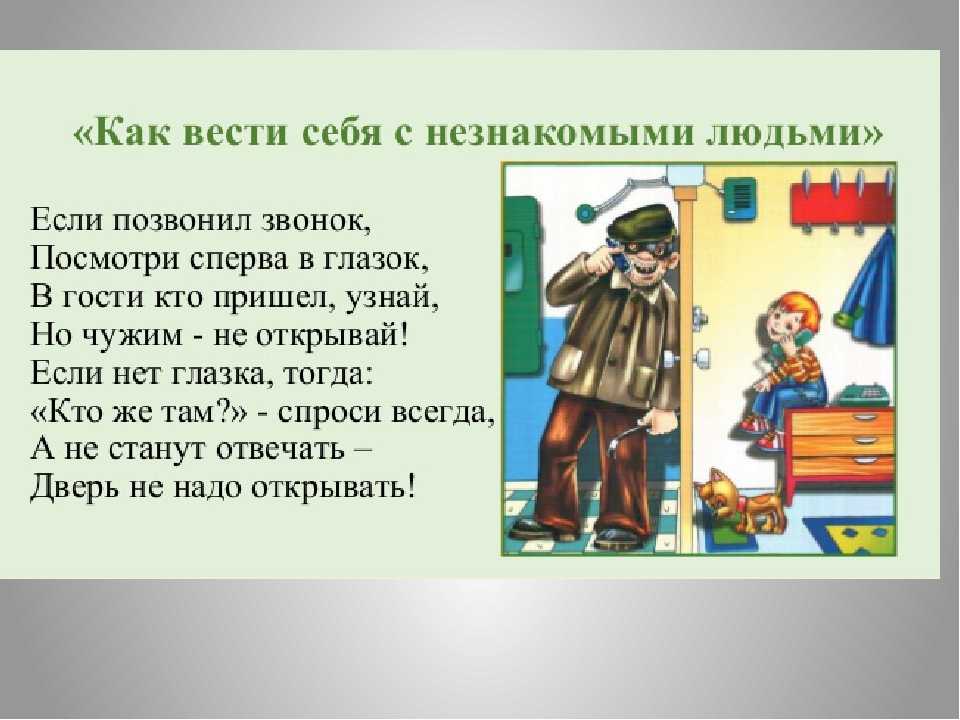 «Как вести себя с незнакомыми людьми»

Если позвонил звонок,
Посмотри сперва в глазок,
В гости кто пришел, узнай,
Но чужим - не открывай!
Если нет глазка, тогда:
«Кто же там?» - спроси всегда,
А не станут отвечать –
Дверь не надо открывать!